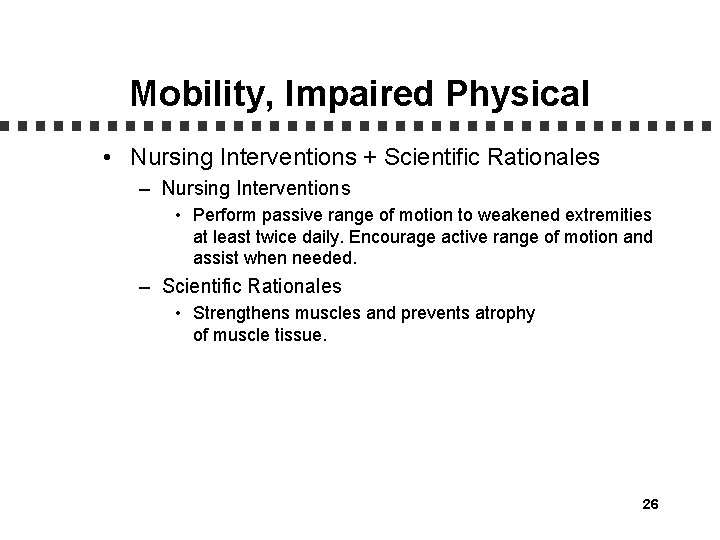 Mobility, Impaired Physical

• Nursing Interventions + Scientific Rationales

– Nursing Interventions

• Perform passive range of motion to weakened extremities at least twice daily. Encourage active range of motion and assist when needed.

– Scientific Rationales

• Strengthens muscles and prevents atrophy of muscle tissue.

26